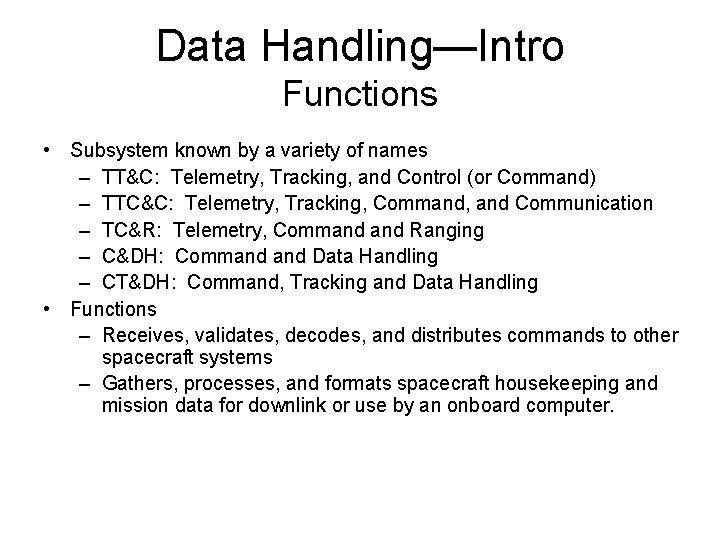 Data Handling—Intro
Functions

• Subsystem known by a variety of names
– TT&C: Telemetry, Tracking, and Control (or Command)
– TTC&C: Telemetry, Tracking, Command, and Communication
– TC&R: Telemetry, Command and Ranging
– C&DH: Command and Data Handling
– CT&DH: Command, Tracking and Data Handling
• Functions
– Receives, validates, decodes, and distributes commands to other spacecraft systems
– Gathers, processes, and formats spacecraft housekeeping and mission data for downlink or use by an onboard computer.